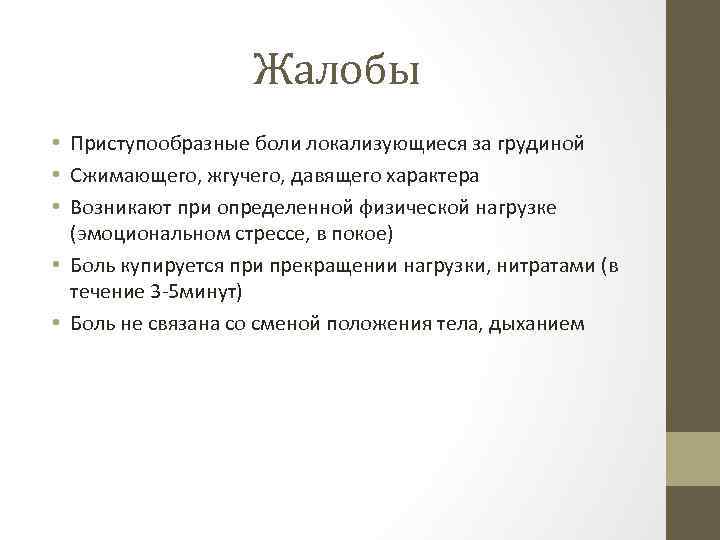 Жалобы

• Приступообразные боли локализующиеся за грудиной
• Сжимающего, жгучего, давящего характера
• Возникают при определенной физической нагрузке (эмоциональном стрессе, в покое)
• Боль купируется при прекращении нагрузки, нитратами (в течение 3-5минут)
• Боль не связана со сменой положения тела, дыханием